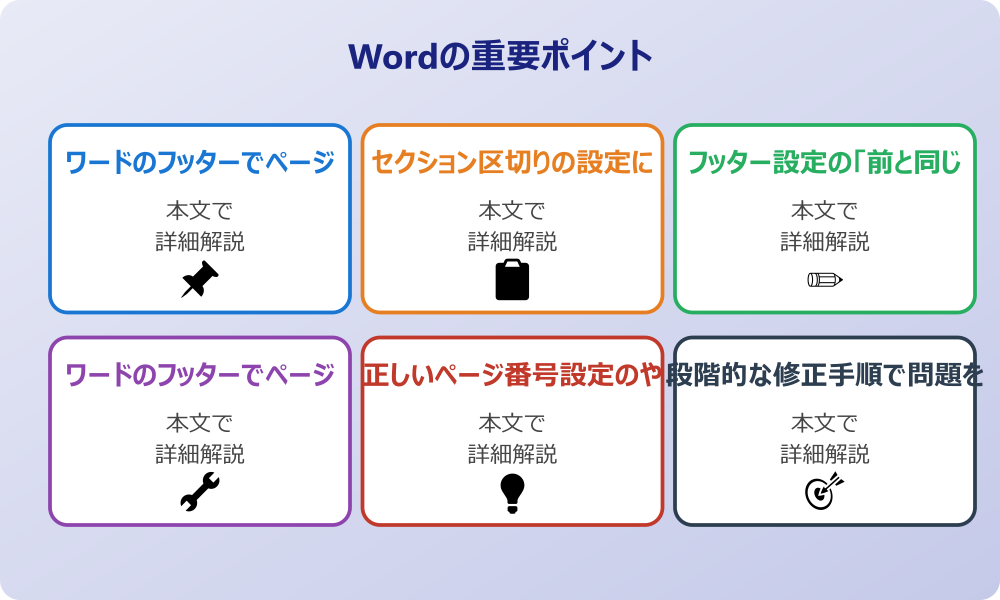 Wordの重要ポイント

ワードのフッターでページ

本文で
詳細解説

セクション区切りの設定に

本文で
詳細解説

フッター設定の「前と同じ

本文で
詳細解説

ワードのフッターでページ

本文で
詳細解説

正しいページ番号設定のや

本文で
詳細解説

段階的な修正手順で問題を

本文で
詳細解説